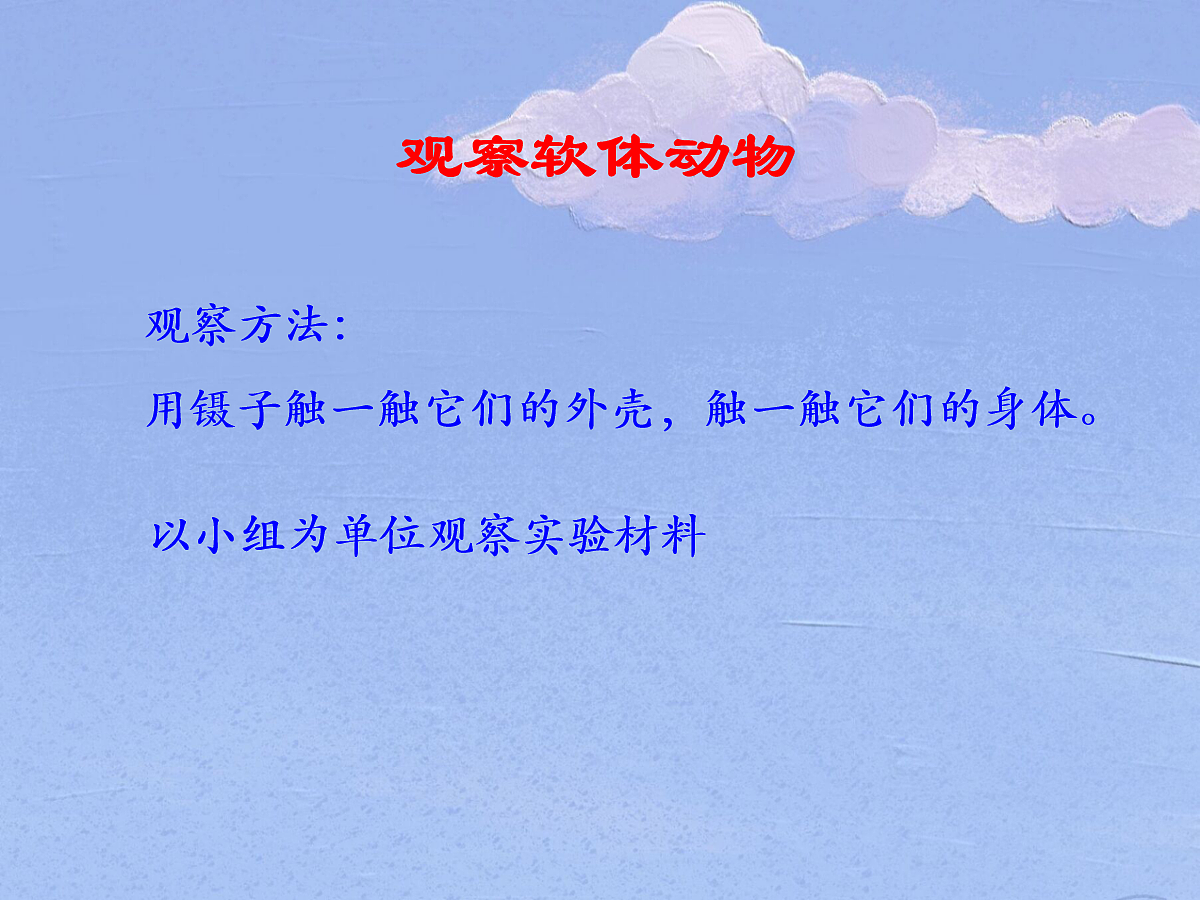 观察软体动物

观察方法:

用镊子触一触它们的外壳，触一触它们的身体。

以小组为单位观察实验材料